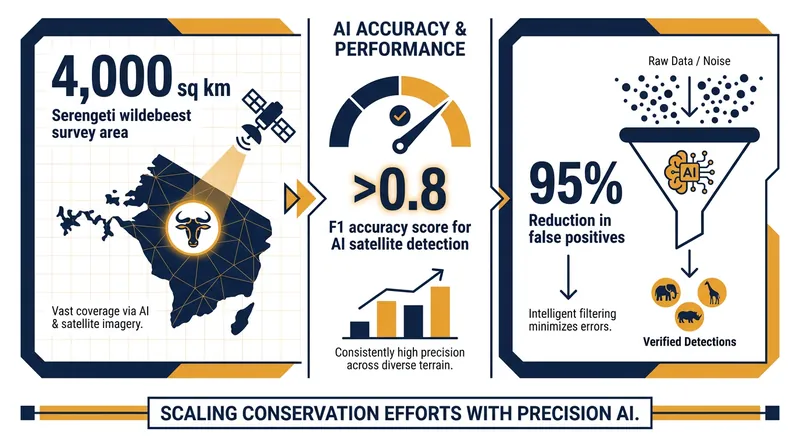 4,000 sq km

Serengeti wildebeest survey area

Vast coverage via AI & satellite imagery.

AI ACCURACY & PERFORMANCE

>0.8

F1 accuracy score for AI satellite detection

Consistently high precision across diverse terrain.

Raw Data / Noise

AI

95%

Reduction in false positives

Intelligent filtering minimizes errors.

Verified Detections

SCALING CONSERVATION EFFORTS WITH PRECISION AI.